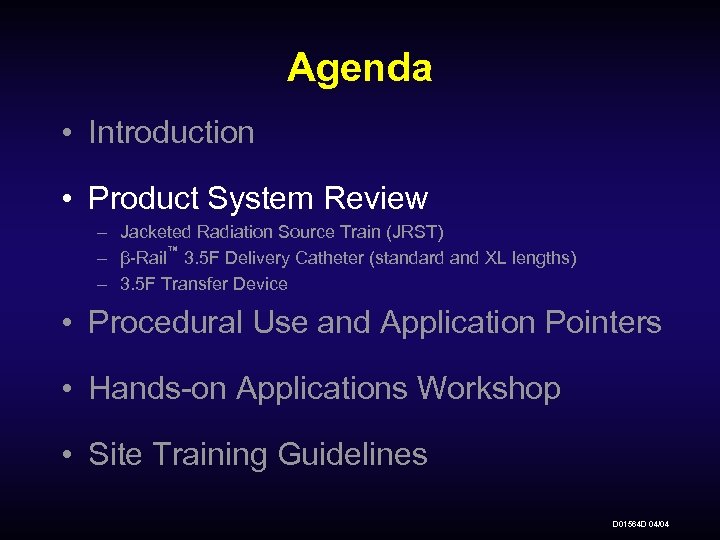 Agenda

• Introduction

• Product System Review
– Jacketed Radiation Source Train (JRST)
– β-Rail™ 3.5F Delivery Catheter (standard and XL lengths)
– 3.5F Transfer Device

• Procedural Use and Application Pointers

• Hands-on Applications Workshop

• Site Training Guidelines

D01564D 04/04